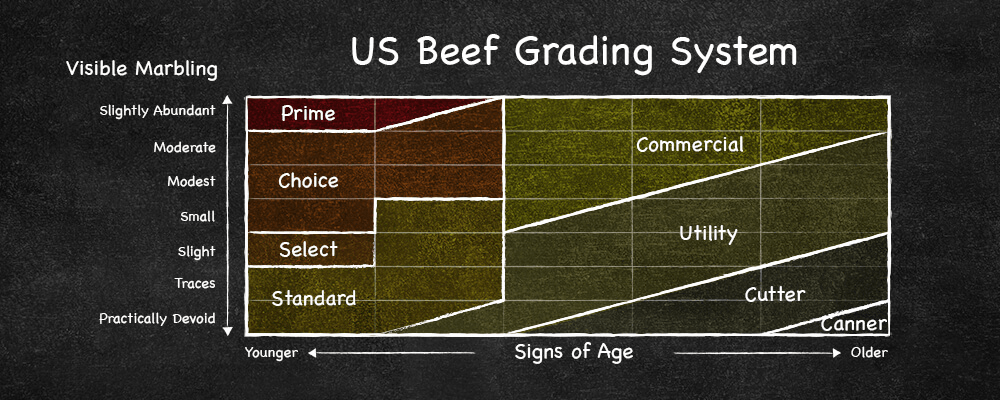 US Beef Grading System

Visible Marbling

Slightly Abundant
Moderate
Modest
Small
Slight
Traces
Practically Devoid

Prime
Choice
Select
Standard
Commercial
Utility
Cutter
Canner

Younger
Signs of Age
Older